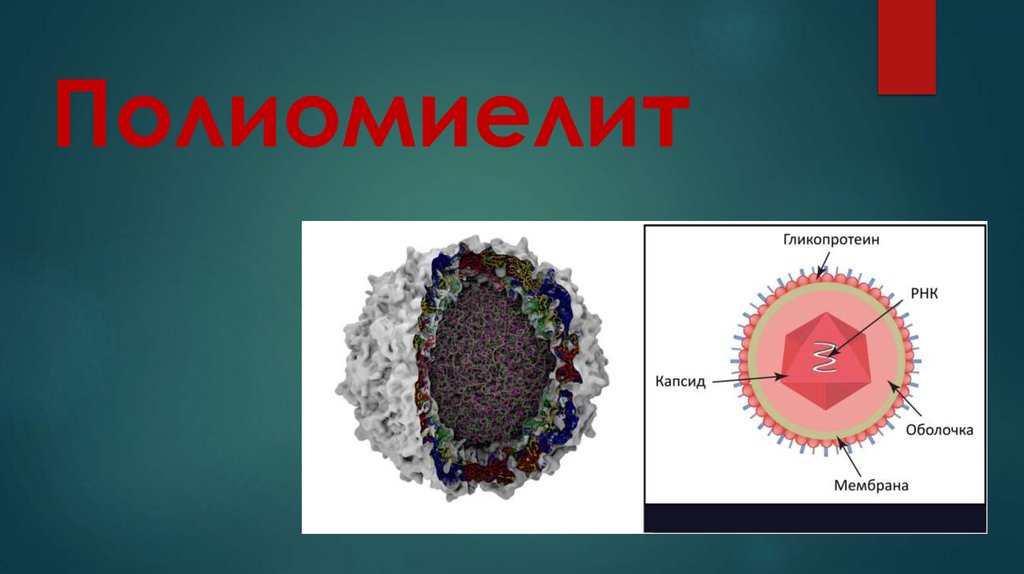 Полиомиелит

Гликопротеин
РНК
Капсид
Оболочка
Мембрана